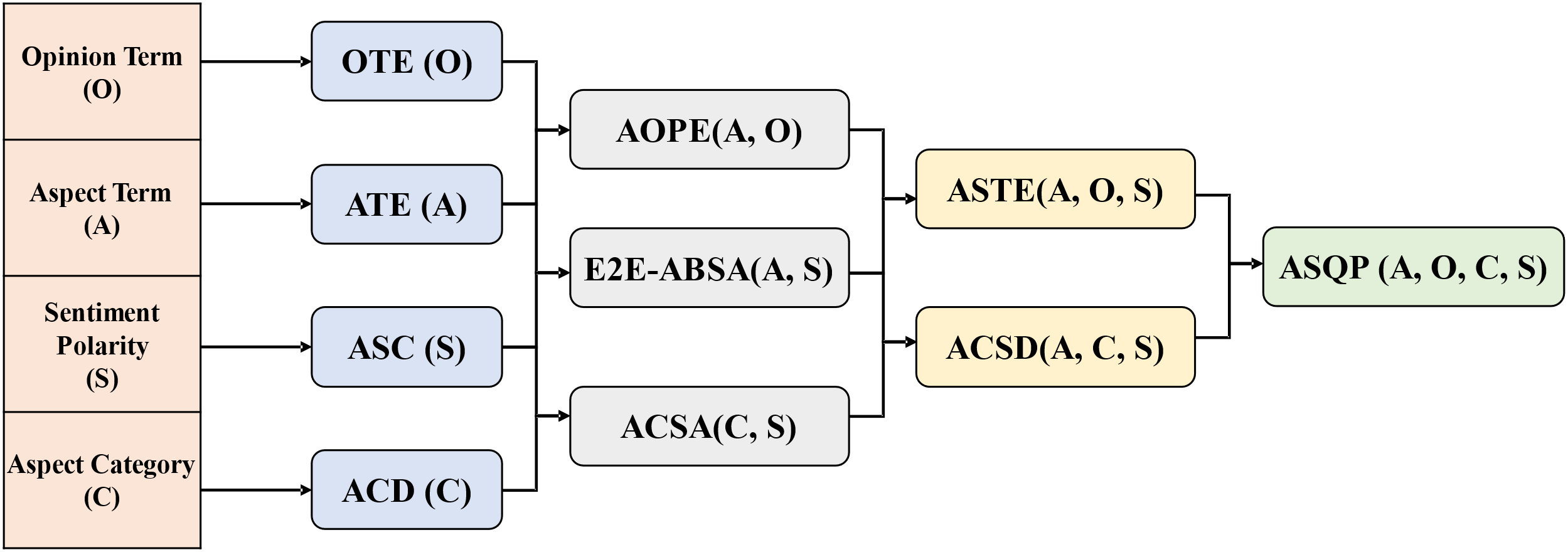 Opinion Term (O)

Aspect Term (A)

Sentiment Polarity (S)

Aspect Category (C)

OTE (O)

ATE (A)

ASC (S)

ACD (C)

AOPE(A, O)

E2E-ABSA(A, S)

ACSA(C, S)

ASTE(A, O, S)

ACSD(A, C, S)

ASQP (A, O, C, S)